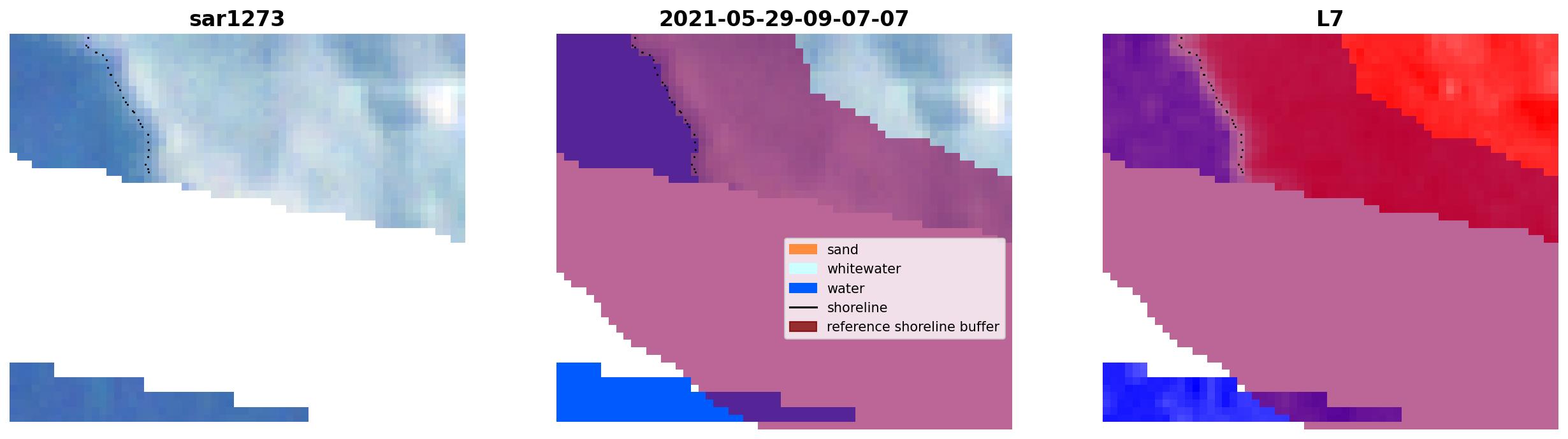 sar1273

2021-05-29-09-07-07

L7

sand
whitewater
water
shoreline
reference shoreline buffer